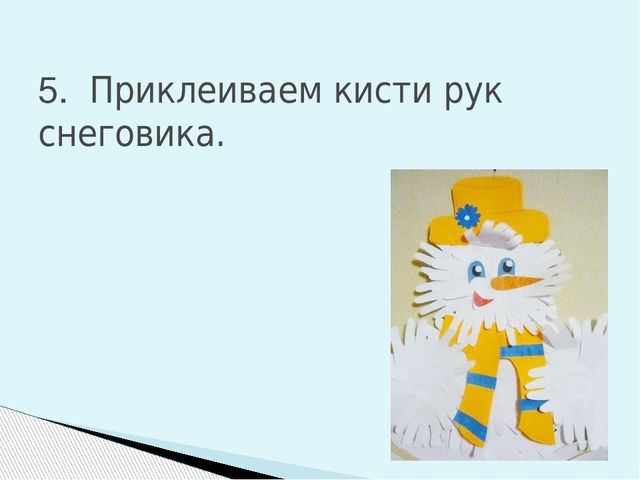 5. Приклеиваем кисти рук снеговика.